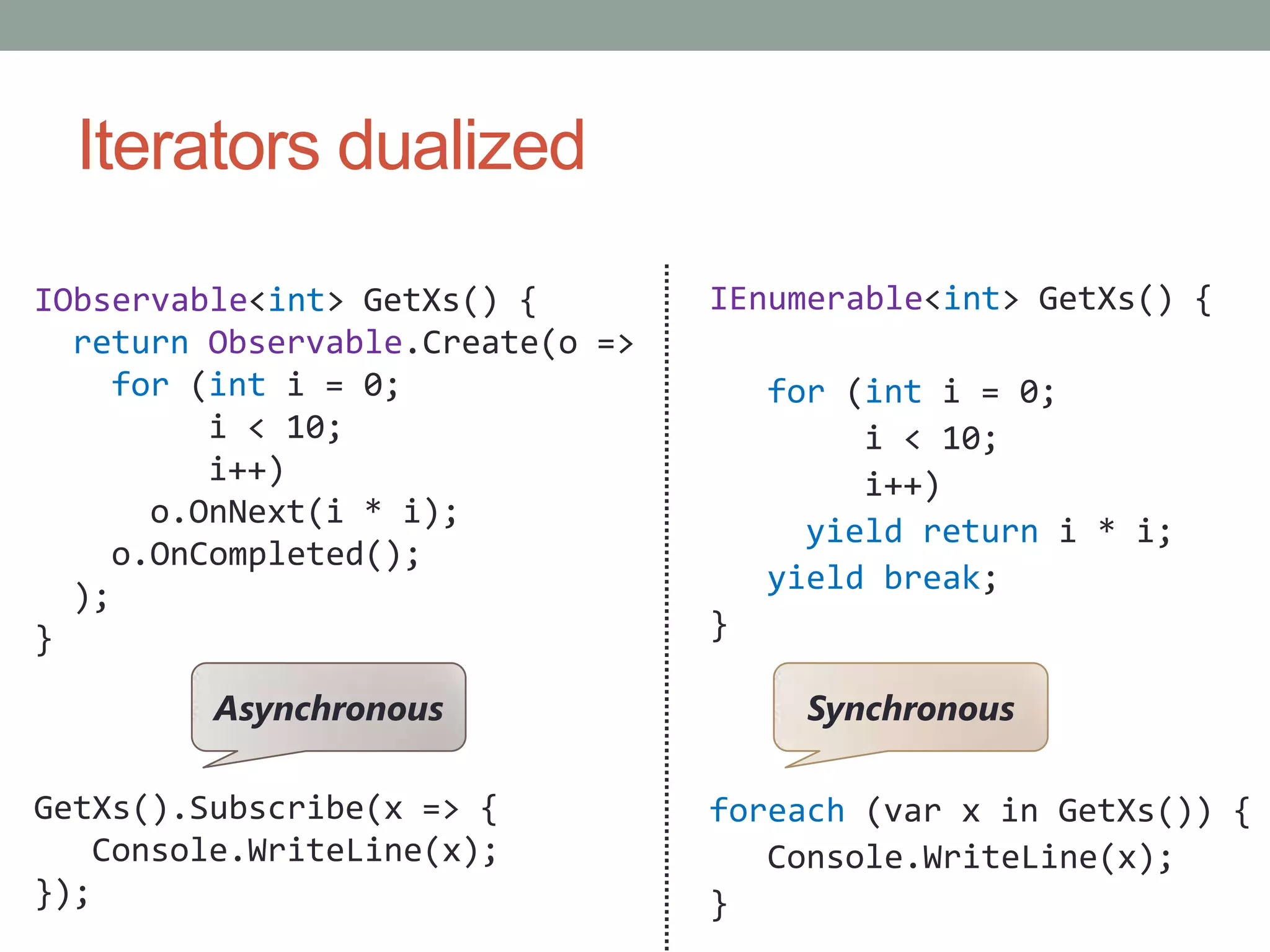 Iterators dualized

IObservable<int> GetXs() {
  return Observable.Create(o =>
    for (int i = 0;
         i < 10;
         i++)
      o.OnNext(i * i);
    o.OnCompleted();
  );
}

Asynchronous

GetXs().Subscribe(x => {
   Console.WriteLine(x);
});

IEnumerable<int> GetXs() {

   for (int i = 0;
        i < 10;
        i++)
     yield return i * i;
   yield break;
}

Synchronous

foreach (var x in GetXs()) {
   Console.WriteLine(x);
}